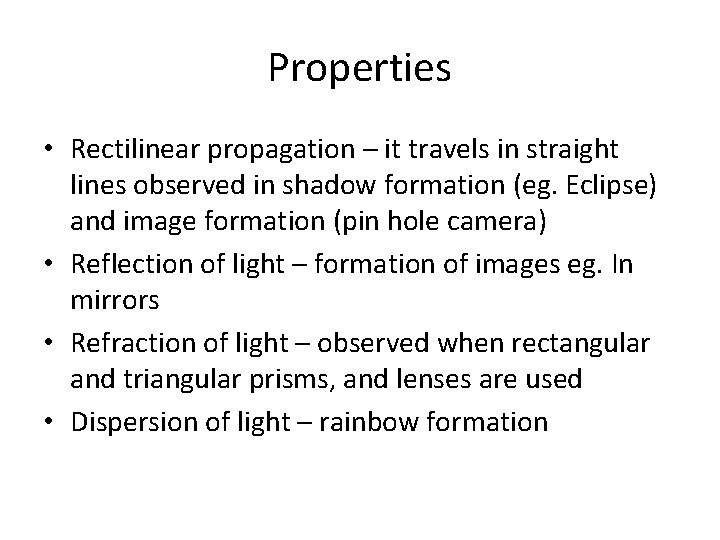 Properties

• Rectilinear propagation – it travels in straight lines observed in shadow formation (eg. Eclipse) and image formation (pin hole camera)
• Reflection of light – formation of images eg. In mirrors
• Refraction of light – observed when rectangular and triangular prisms, and lenses are used
• Dispersion of light – rainbow formation